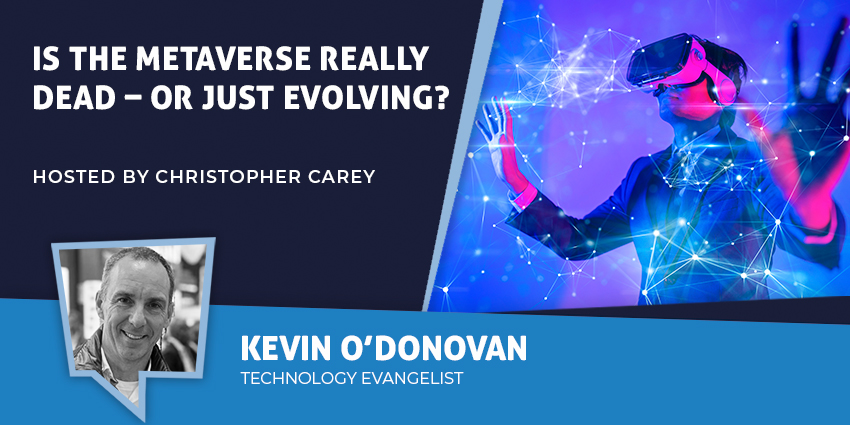 IS THE METAVERSE REALLY DEAD – OR JUST EVOLVING?

HOSTED BY CHRISTOPHER CAREY

KEVIN O'DONOVAN
TECHNOLOGY EVANGELIST